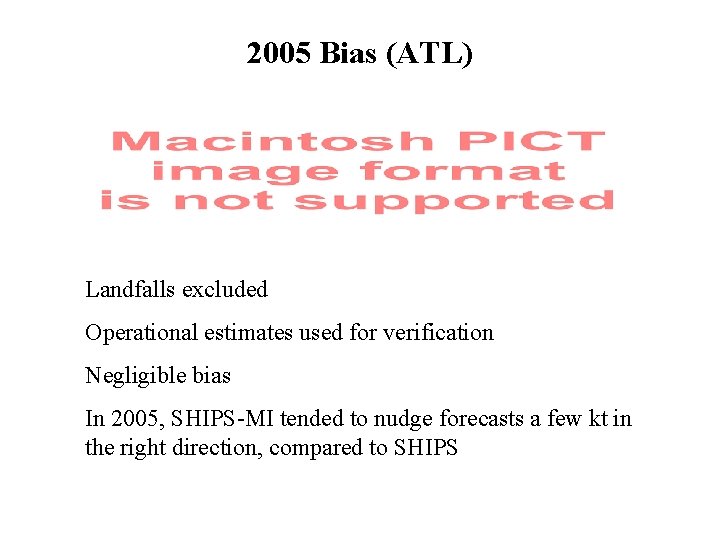 2005 Bias (ATL)

Macintosh PICT image format is not supported

Landfalls excluded

Operational estimates used for verification

Negligible bias

In 2005, SHIPS-MI tended to nudge forecasts a few kt in the right direction, compared to SHIPS